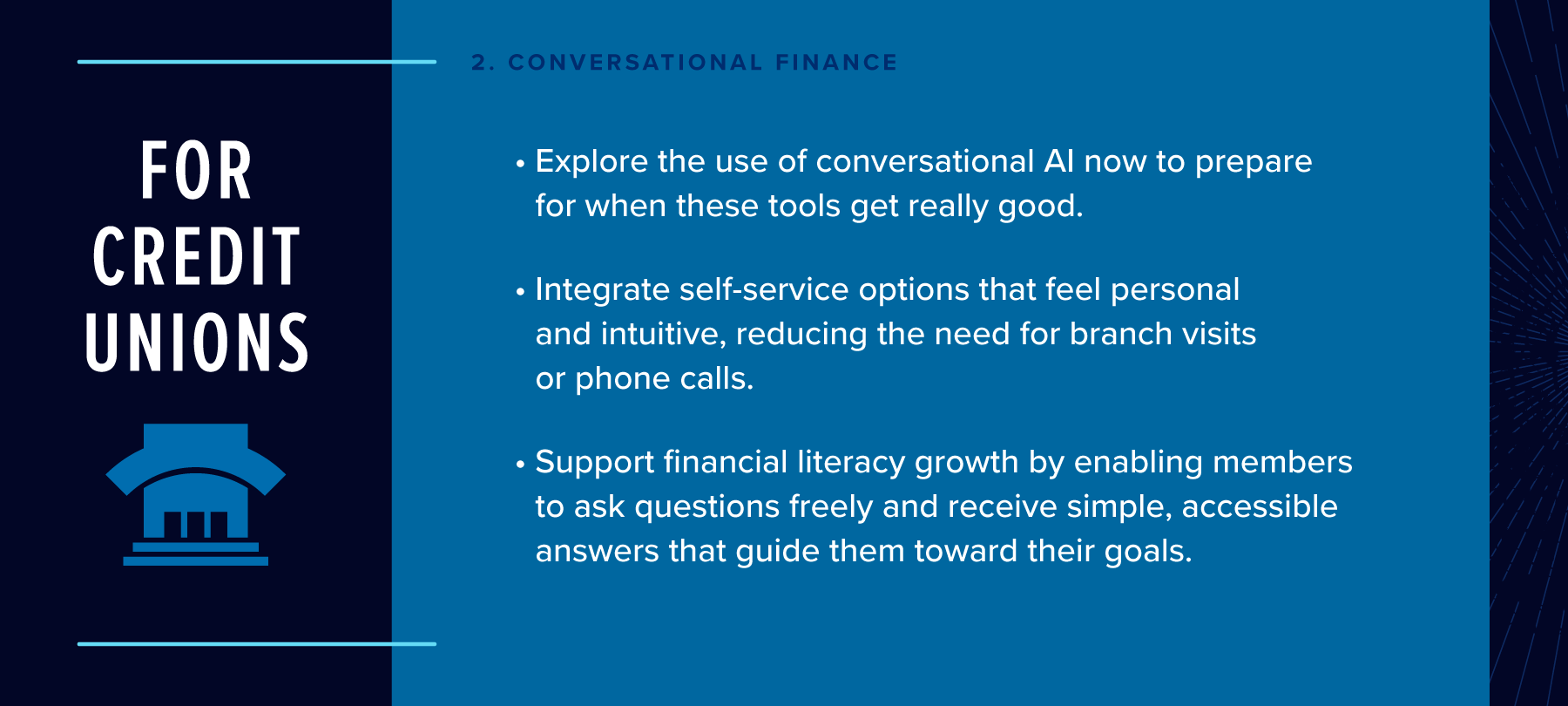 FOR CREDIT UNIONS

2. CONVERSATIONAL FINANCE

• Explore the use of conversational AI now to prepare for when these tools get really good.

• Integrate self-service options that feel personal and intuitive, reducing the need for branch visits or phone calls.

• Support financial literacy growth by enabling members to ask questions freely and receive simple, accessible answers that guide them toward their goals.